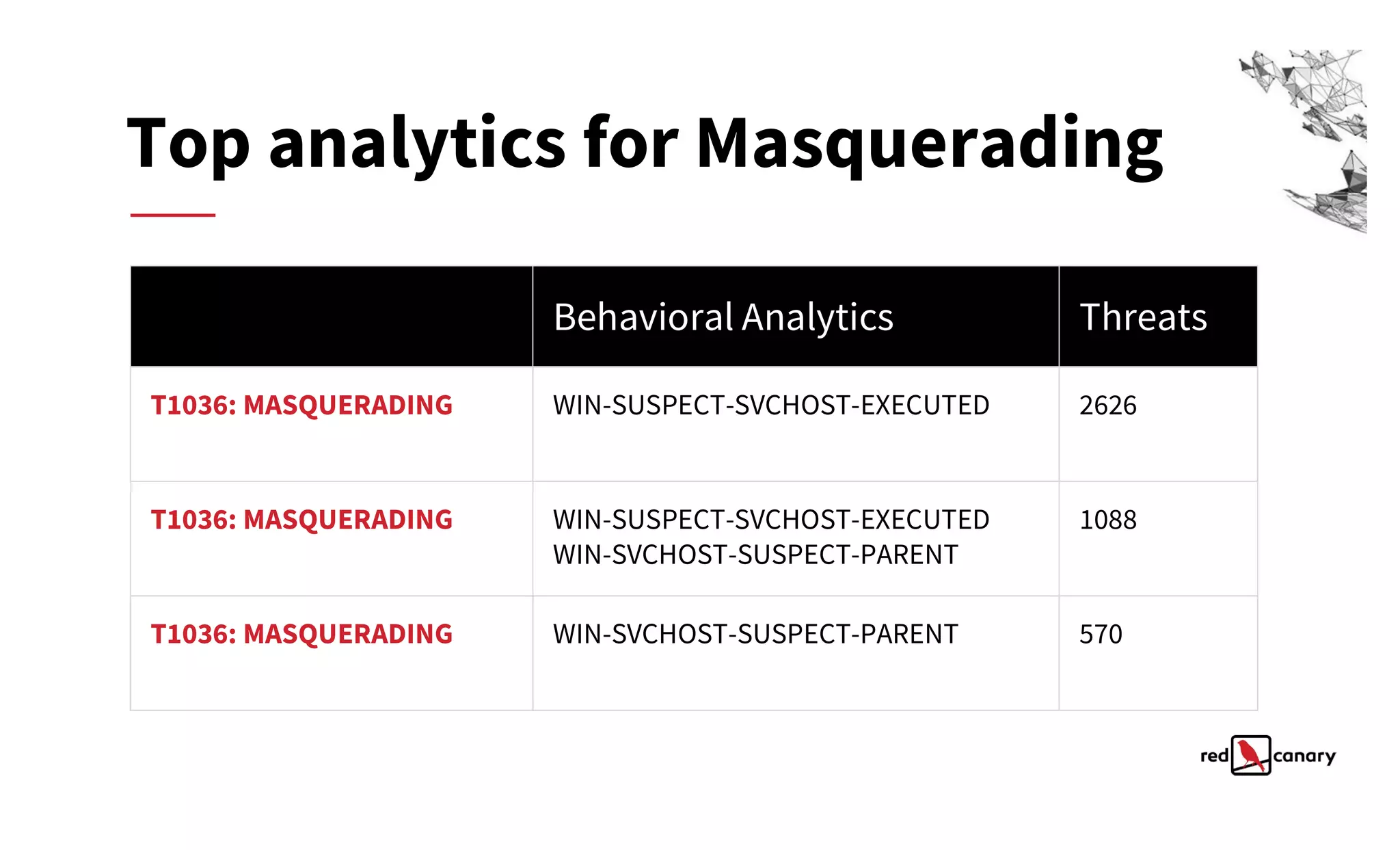 Top analytics for Masquerading

| | Behavioral Analytics | Threats |
|---|---|---|
| T1036: MASQUERADING | WIN-SUSPECT-SVCHOST-EXECUTED | 2626 |
| T1036: MASQUERADING | WIN-SUSPECT-SVCHOST-EXECUTED WIN-SVCHOST-SUSPECT-PARENT | 1088 |
| T1036: MASQUERADING | WIN-SVCHOST-SUSPECT-PARENT | 570 |

red canary